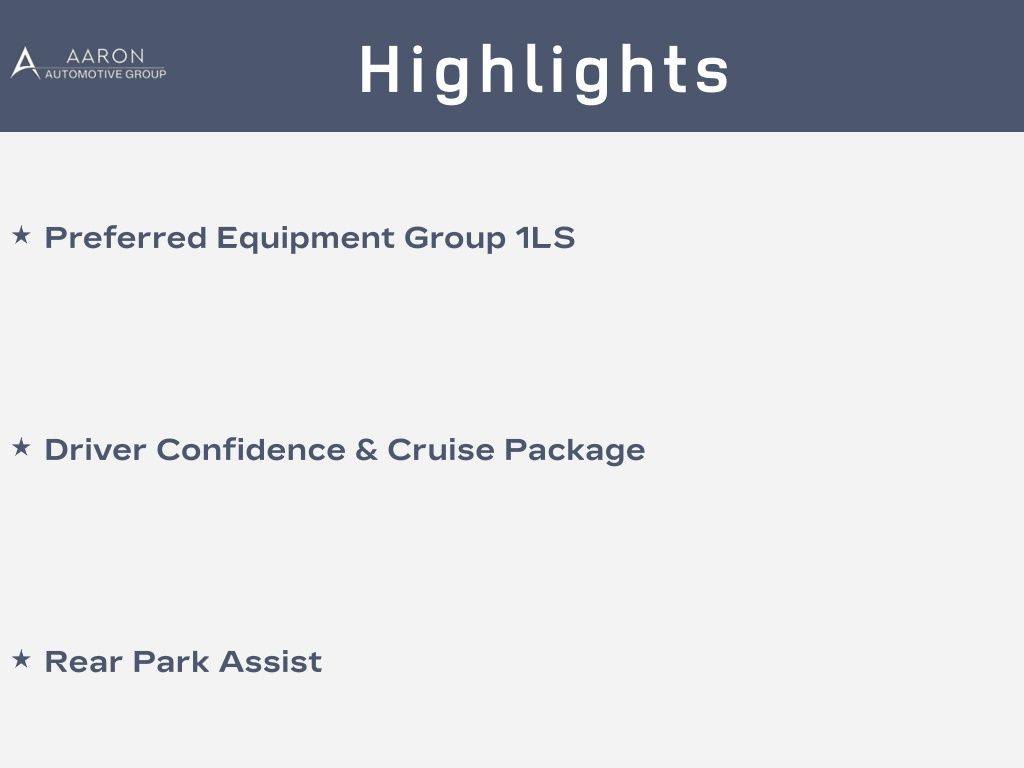 AARON
AUTOMOTIVE GROUP

Highlights

★ Preferred Equipment Group 1LS

★ Driver Confidence & Cruise Package

★ Rear Park Assist